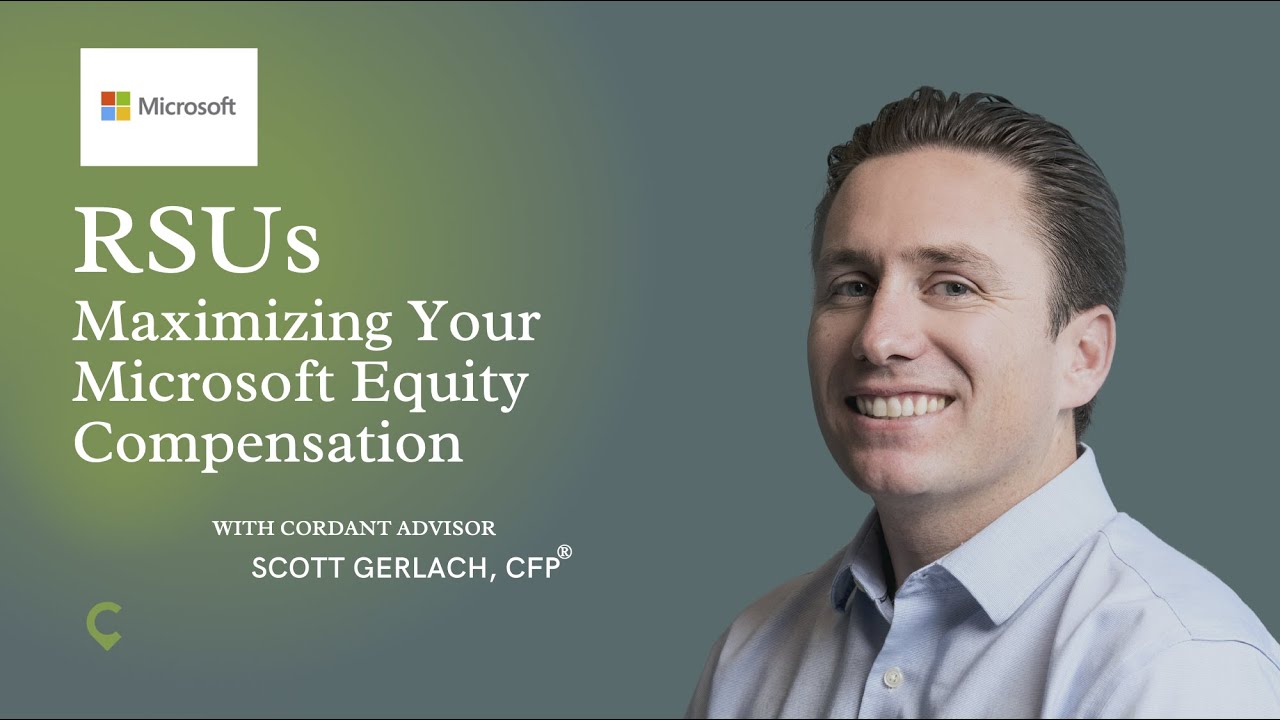 Microsoft

RSUs
Maximizing Your Microsoft Equity Compensation

WITH CORDANT ADVISOR
SCOTT GERLACH, CFP®